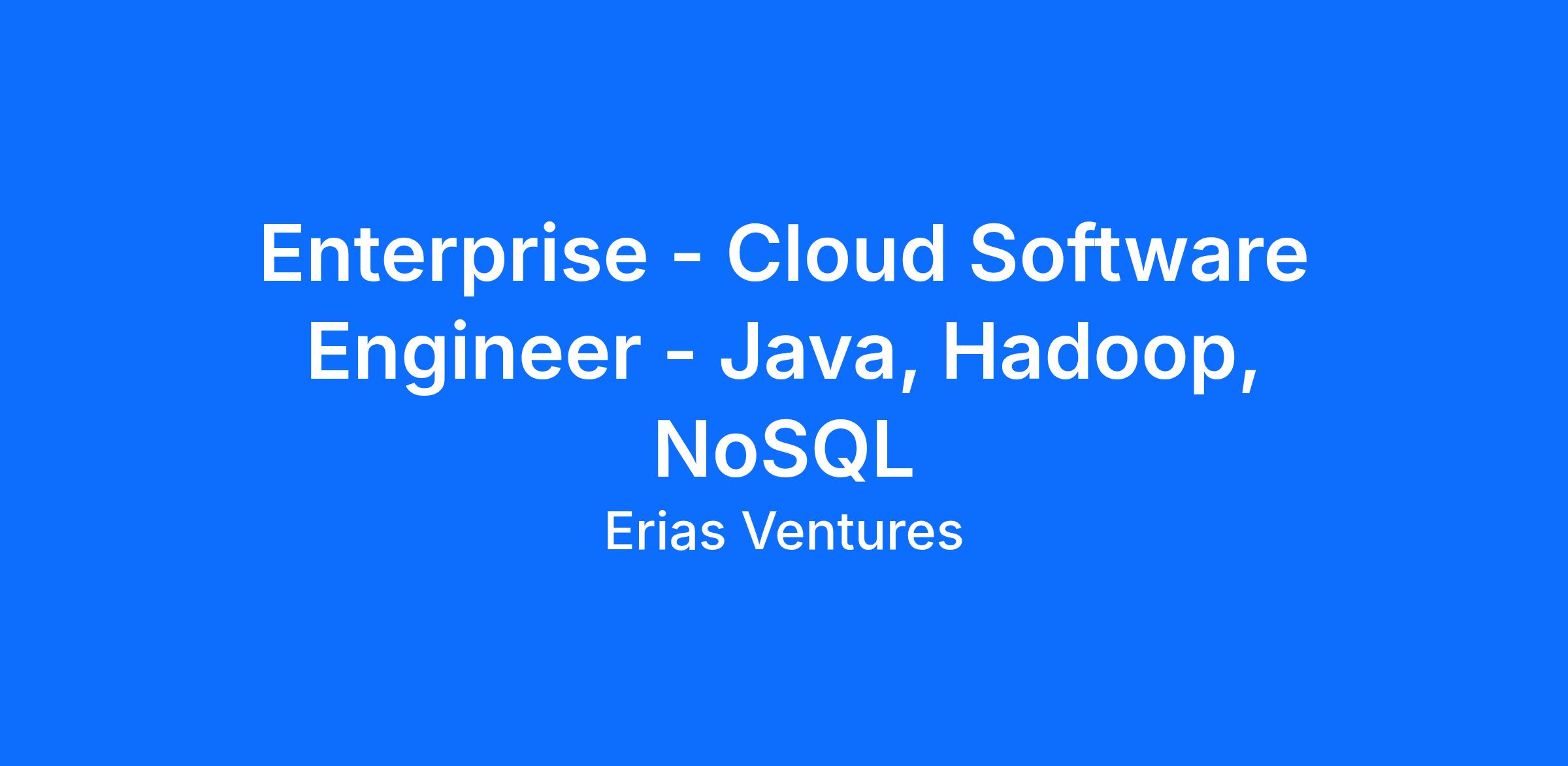 Enterprise - Cloud Software Engineer - Java, Hadoop, NoSQL

Erias Ventures